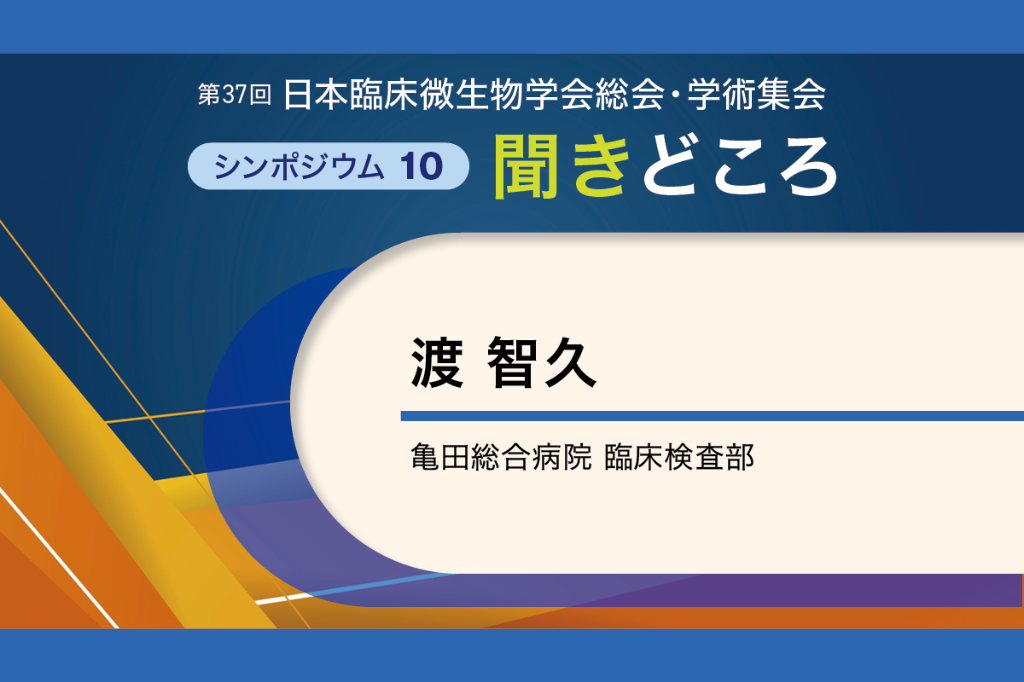 第37回 日本臨床微生物学会総会・学術集会

シンポジウム 10

聞きどころ

渡 智久

亀田総合病院 臨床検査部